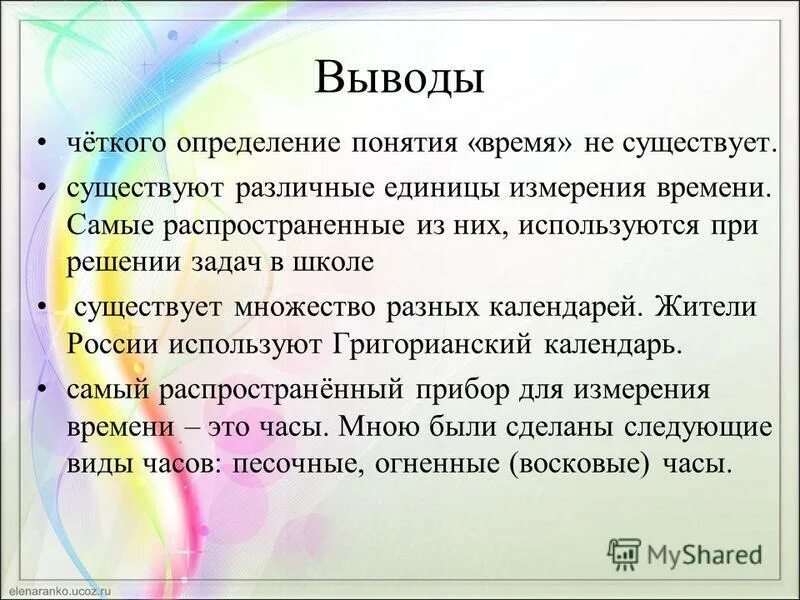 Выводы

• чёткого определение понятия «время» не существует.

• существуют различные единицы измерения времени. Самые распространенные из них, используются при решении задач в школе

• существует множество разных календарей. Жители России используют Григорианский календарь.

• самый распространённый прибор для измерения времени – это часы. Мною были сделаны следующие виды часов: песочные, огненные (восковые) часы.

MyShared

elenaranko.ucoz.ru